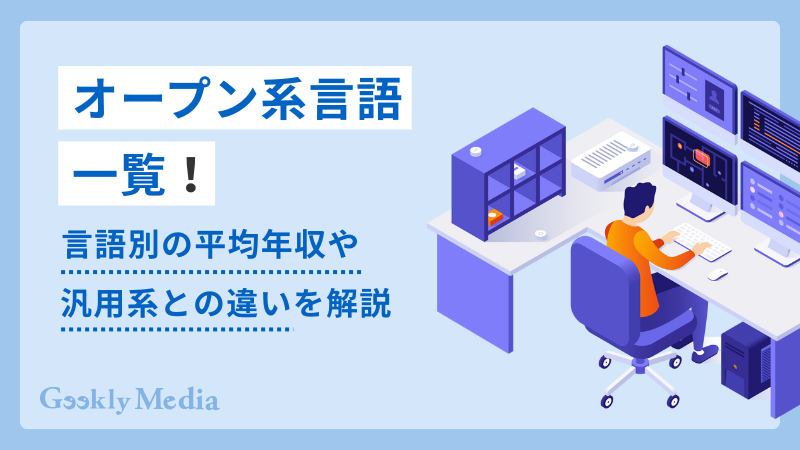 オープン系言語

一覧！

言語別の平均年収や

汎用系との違いを解説

Geekly Media